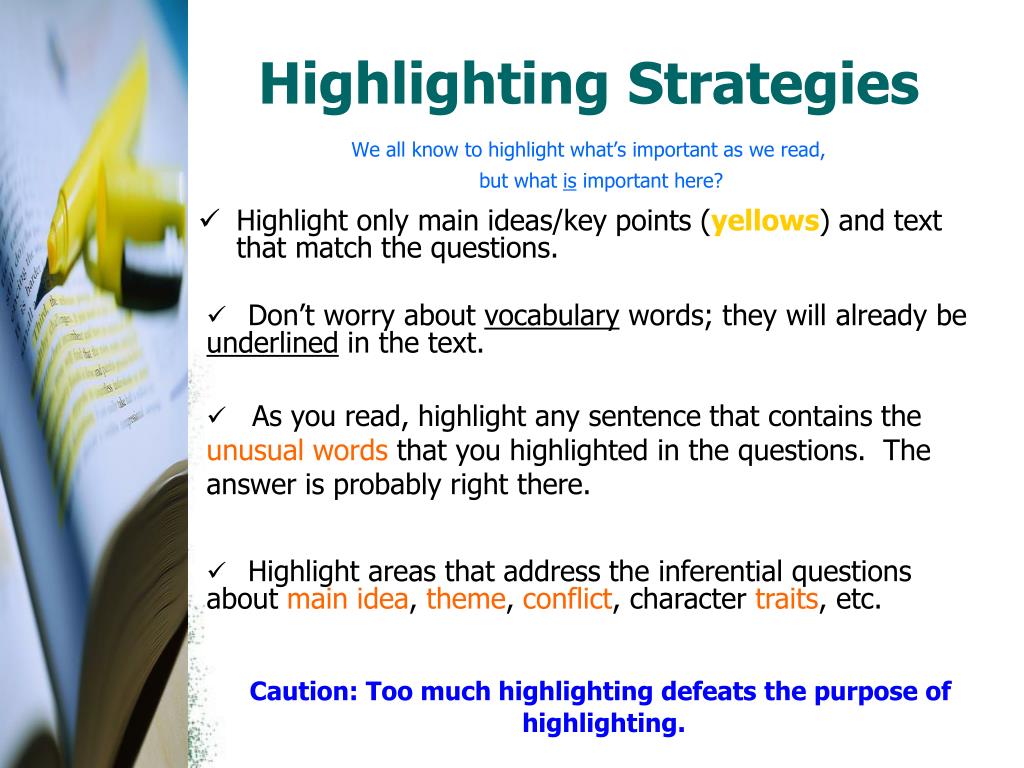 Highlighting Strategies

We all know to highlight what's important as we read, but what is important here?

✓ Highlight only main ideas/key points (yellows) and text that match the questions.

✓ Don't worry about vocabulary words; they will already be underlined in the text.

✓ As you read, highlight any sentence that contains the unusual words that you highlighted in the questions. The answer is probably right there.

✓ Highlight areas that address the inferential questions about main idea, theme, conflict, character traits, etc.

Caution: Too much highlighting defeats the purpose of highlighting.